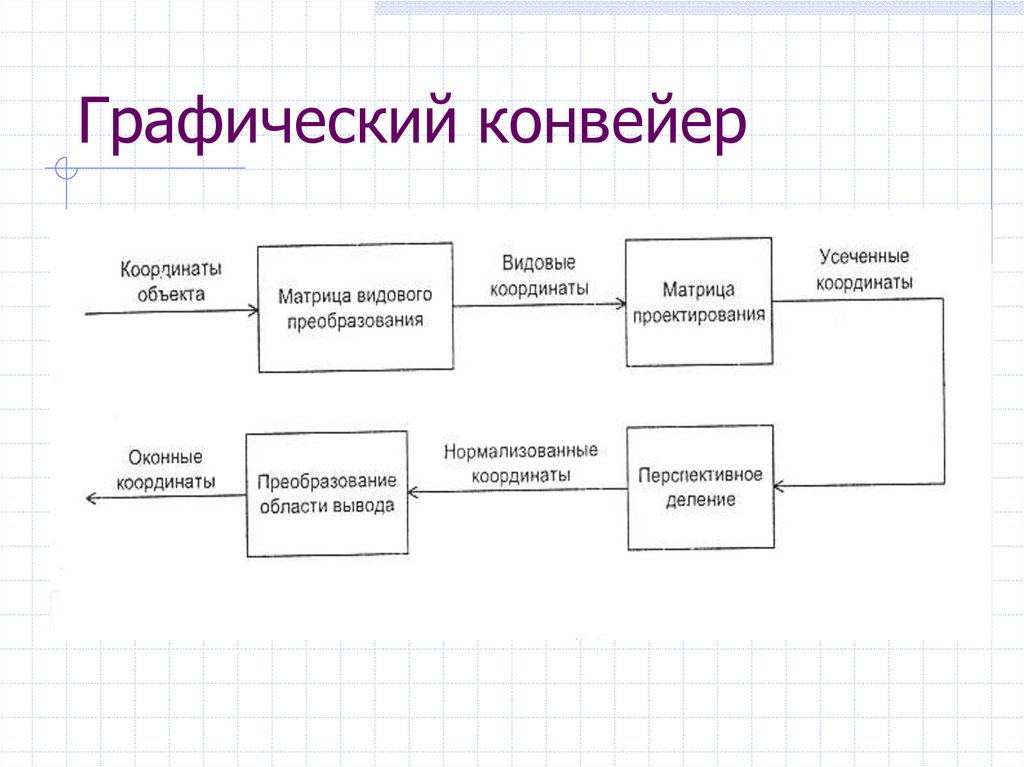 Графический конвейер

Координаты объекта

Матрица видового преобразования

Видовые координаты

Матрица проектирования

Усеченные координаты

Перспективное деление

Нормализованные координаты

Преобразование области вывода

Оконные координаты